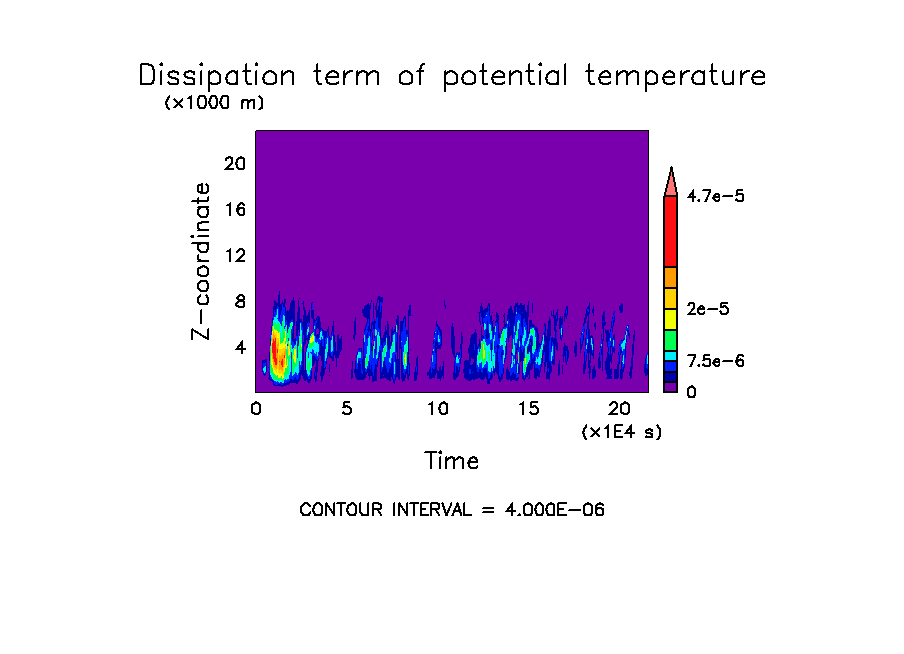 Dissipation term of potential temperature
(×1000 m)

Z-coordinate
20
16
12
8
4

4.7e-5
2e-5
7.5e-6
0

0
5
10
15
20
(×1E4 s)
Time

CONTOUR INTERVAL = 4.000E-06